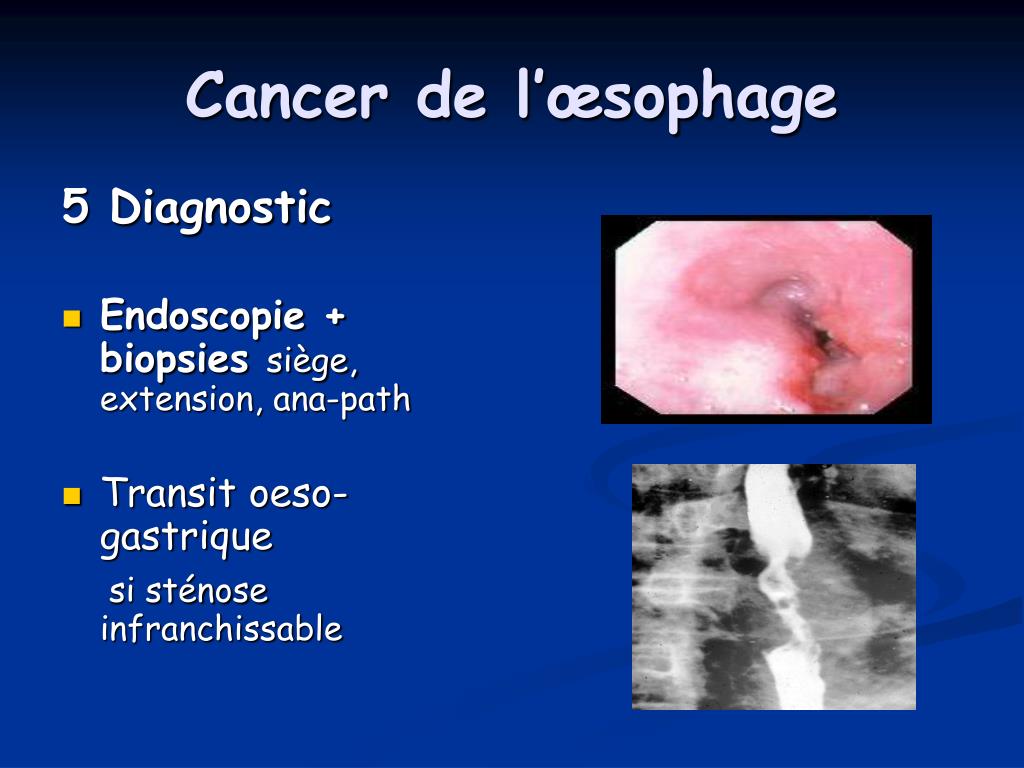 Cancer de l’œsophage

5 Diagnostic

Endoscopie + biopsies siège, extension, ana-path

Transit oeso-gastrique

si sténose infranchissable